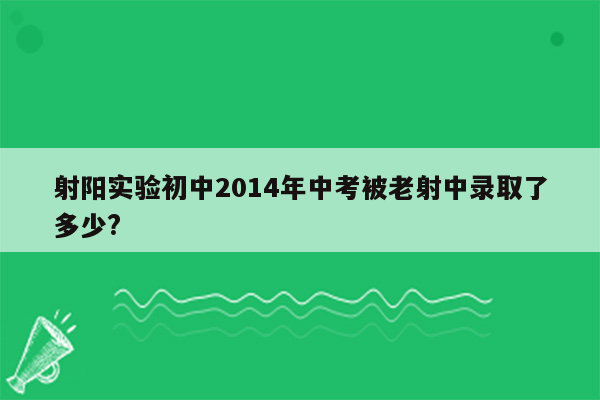 射阳实验初中2014年中考被老射中录取了多少?